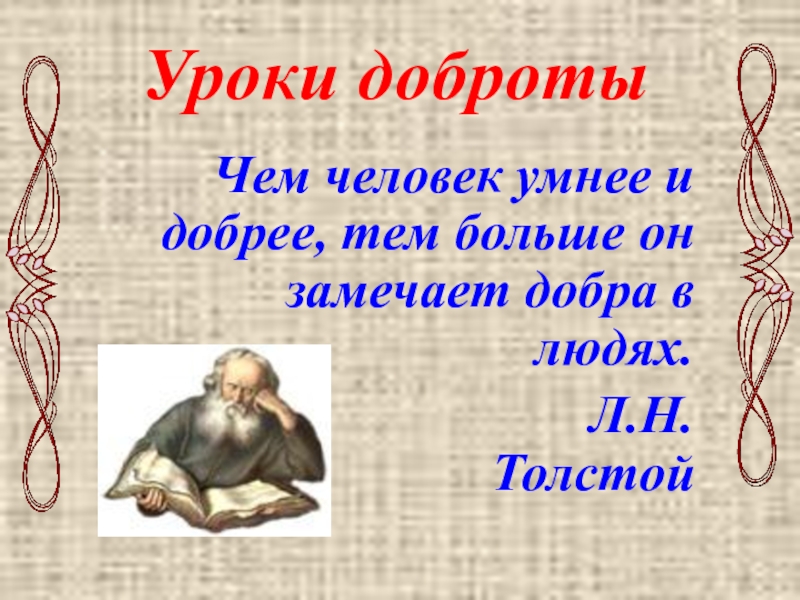 Уроки доброты

Чем человек умнее и добрее, тем больше он замечает добра в людях.

Л.Н. Толстой